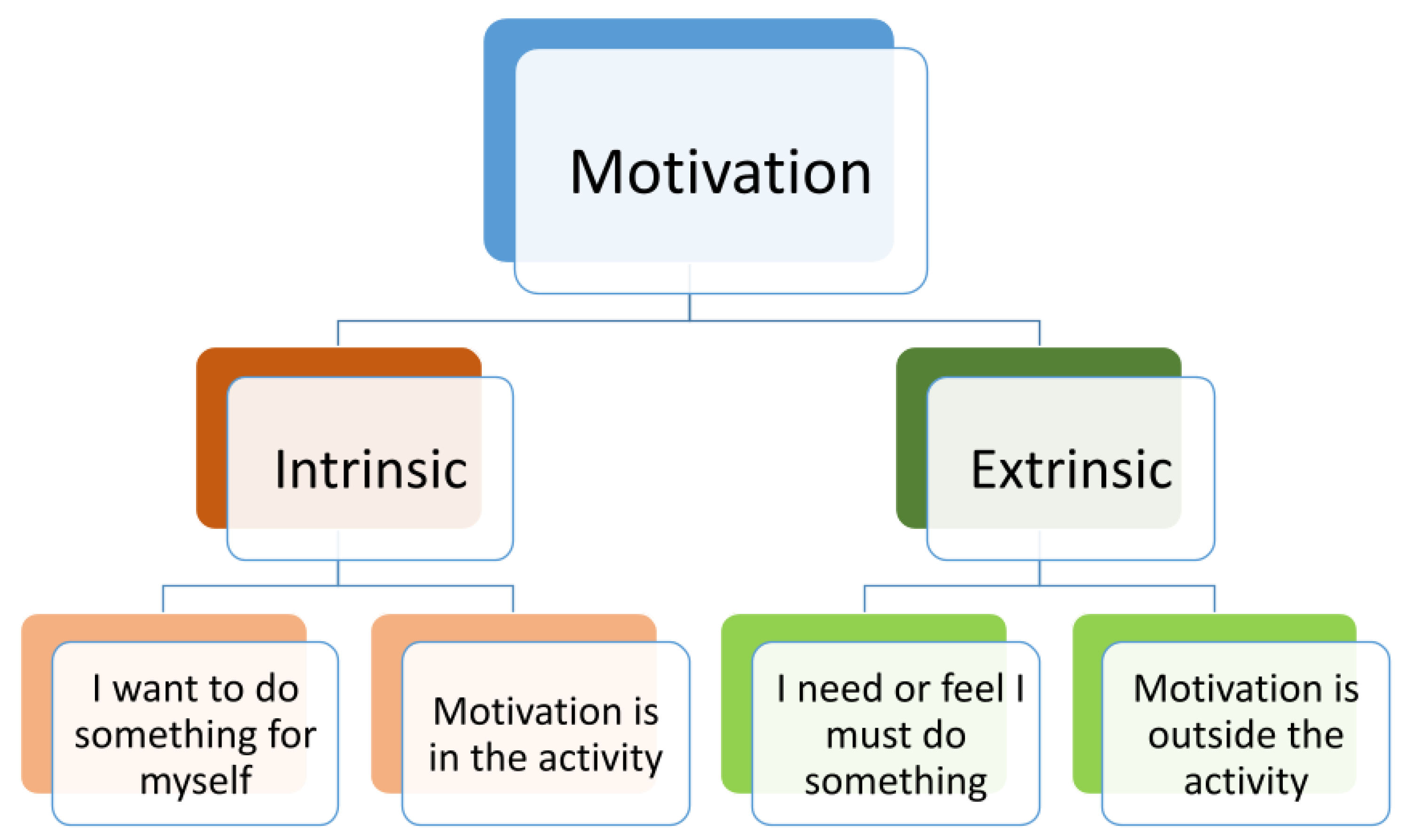 Motivation

Intrinsic

Extrinsic

I want to do something for myself

Motivation is in the activity

I need or feel I must do something

Motivation is outside the activity